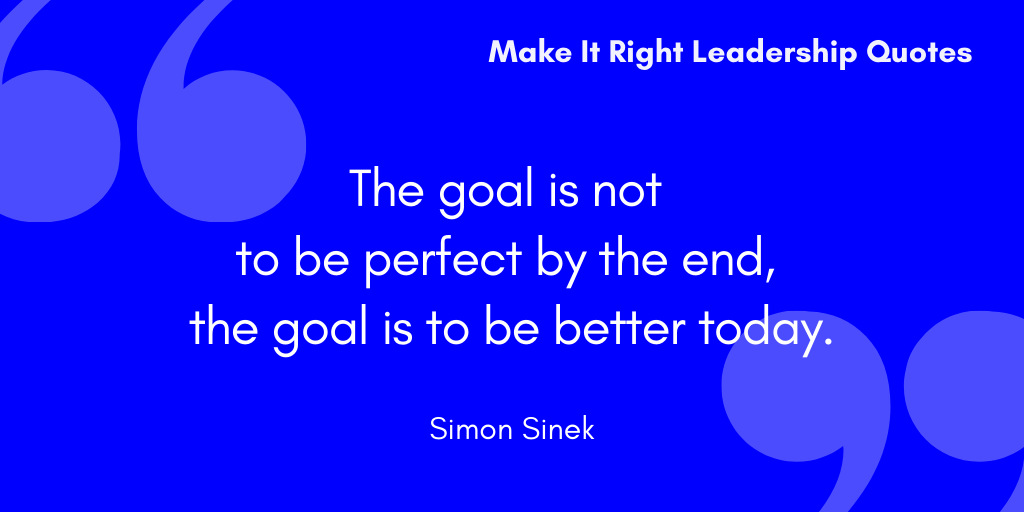 Make It Right Leadership Quotes

The goal is not to be perfect by the end, the goal is to be better today.

Simon Sinek